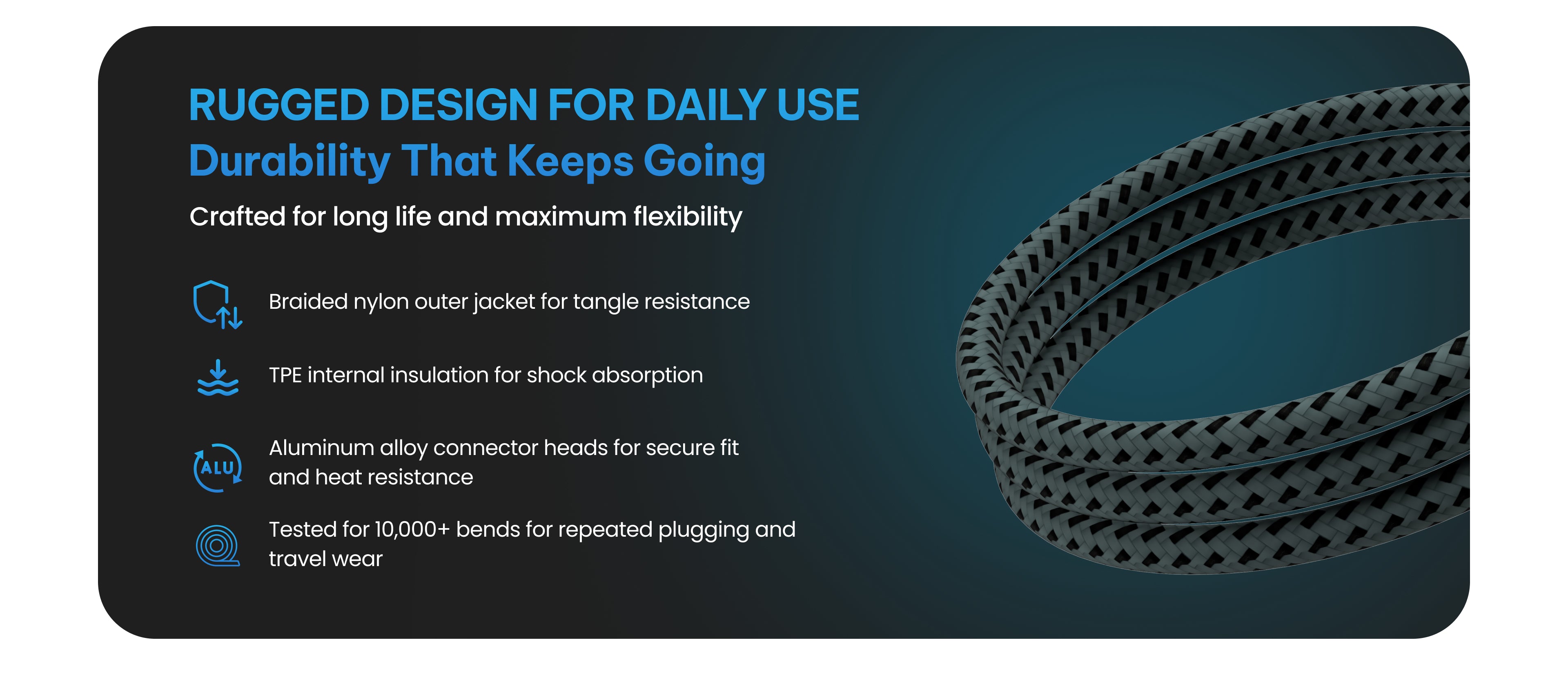 RUGGED DESIGN FOR DAILY USE
Durability That Keeps Going
Crafted for long life and maximum flexibility

Braided nylon outer jacket for tangle resistance

TPE internal insulation for shock absorption

ALU
Aluminum alloy connector heads for secure fit and heat resistance

Tested for 10,000+ bends for repeated plugging and travel wear